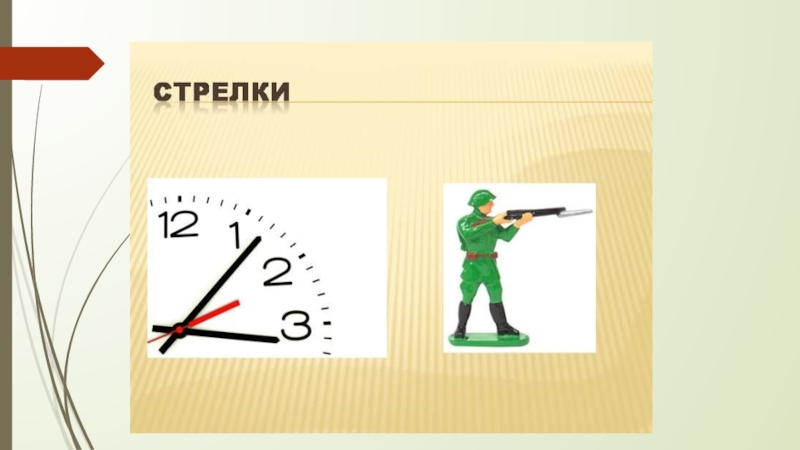 СТРЕЛКИ

12
1
2
3